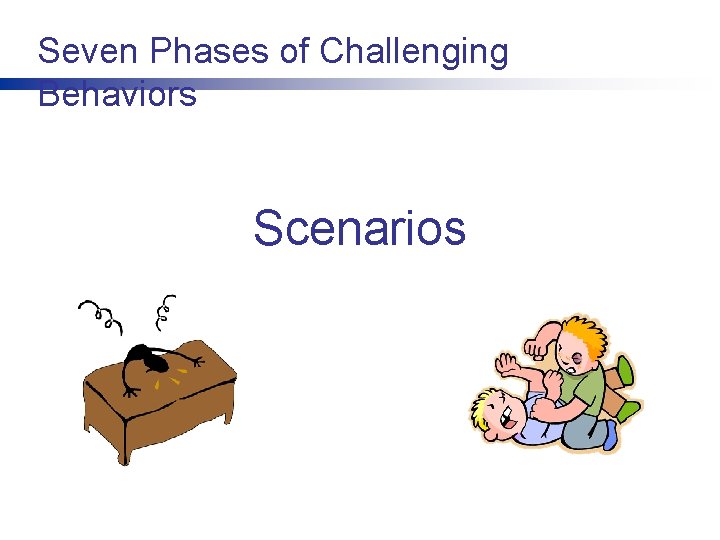 Seven Phases of Challenging Behaviors

Scenarios